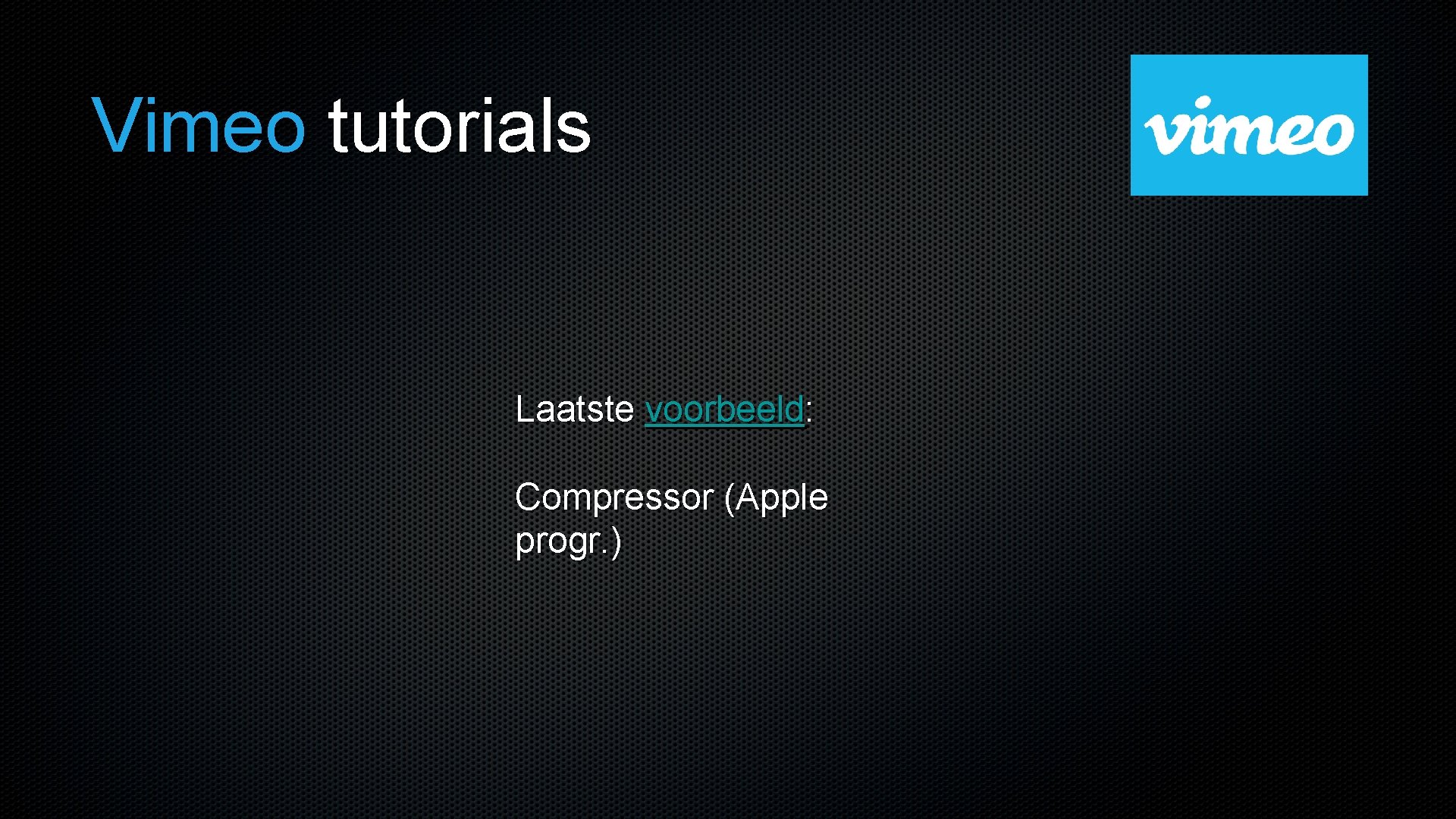 Vimeo tutorials

vimeo

Laatste voorbeeld:

Compressor (Apple progr.)